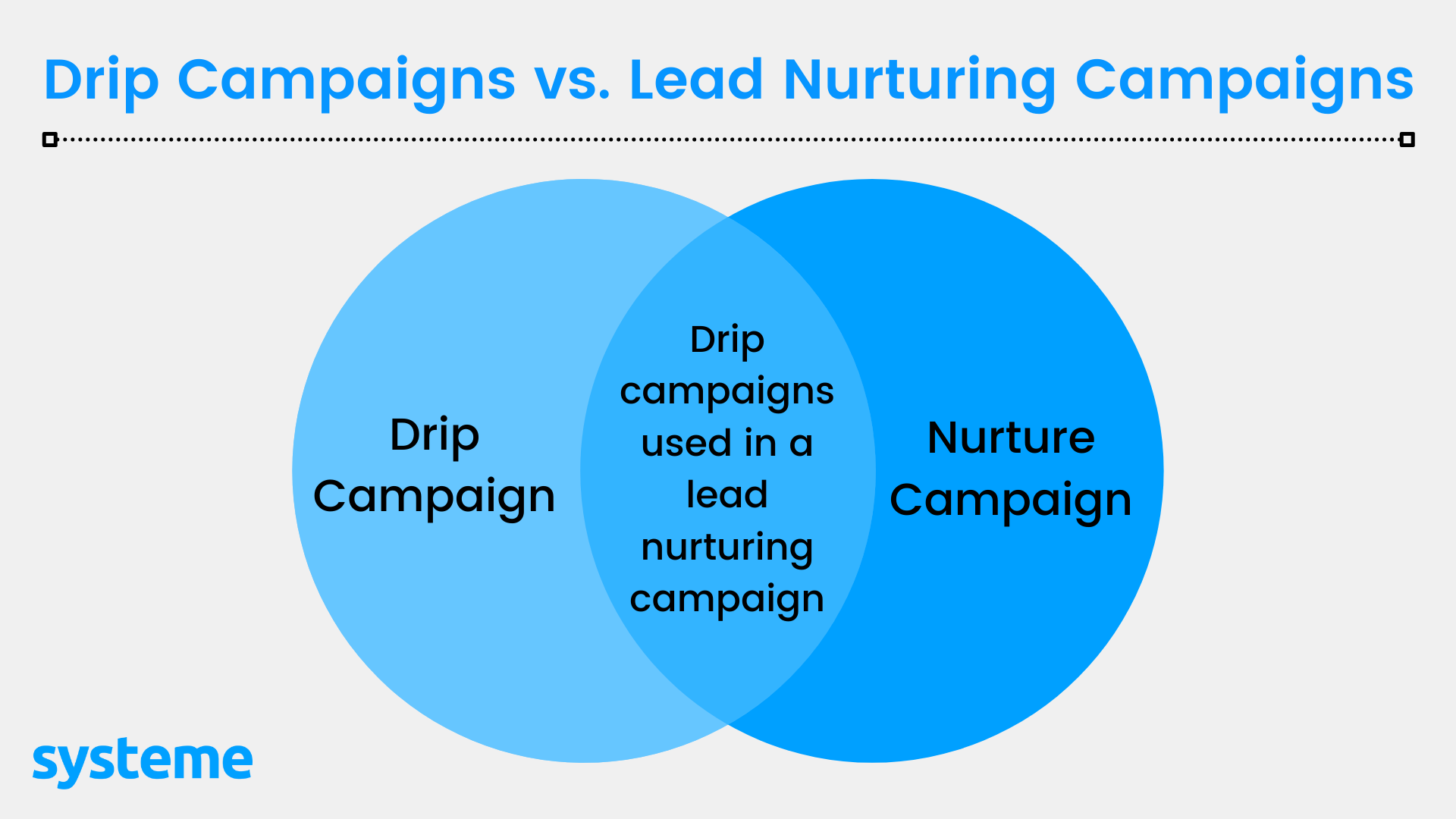 Drip Campaigns vs. Lead Nurturing Campaigns

Drip Campaign

Drip campaigns used in a lead nurturing campaign

Nurture Campaign

systeme